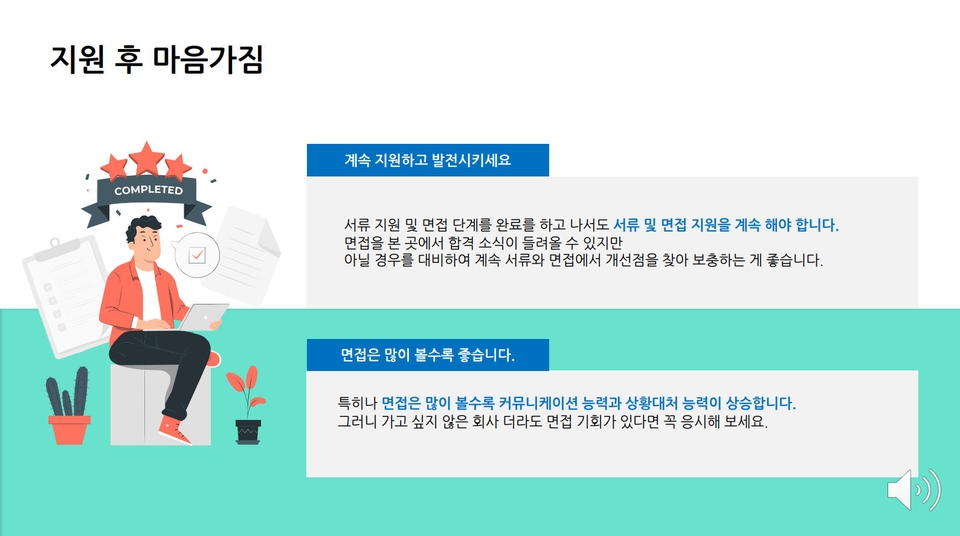 지원 후 마음가짐

COMPLETED

계속 지원하고 발전시키세요

서류 지원 및 면접 단계를 완료를 하고 나서도 서류 및 면접 지원을 계속 해야 합니다.
면접을 본 곳에서 합격 소식이 들려올 수 있지만
아닐 경우를 대비하여 계속 서류와 면접에서 개선점을 찾아 보충하는 게 좋습니다.

면접은 많이 볼수록 좋습니다.

특히나 면접은 많이 볼수록 커뮤니케이션 능력과 상황대처 능력이 상승합니다.
그러니 가고 싶지 않은 회사 더라도 면접 기회가 있다면 꼭 응시해 보세요.